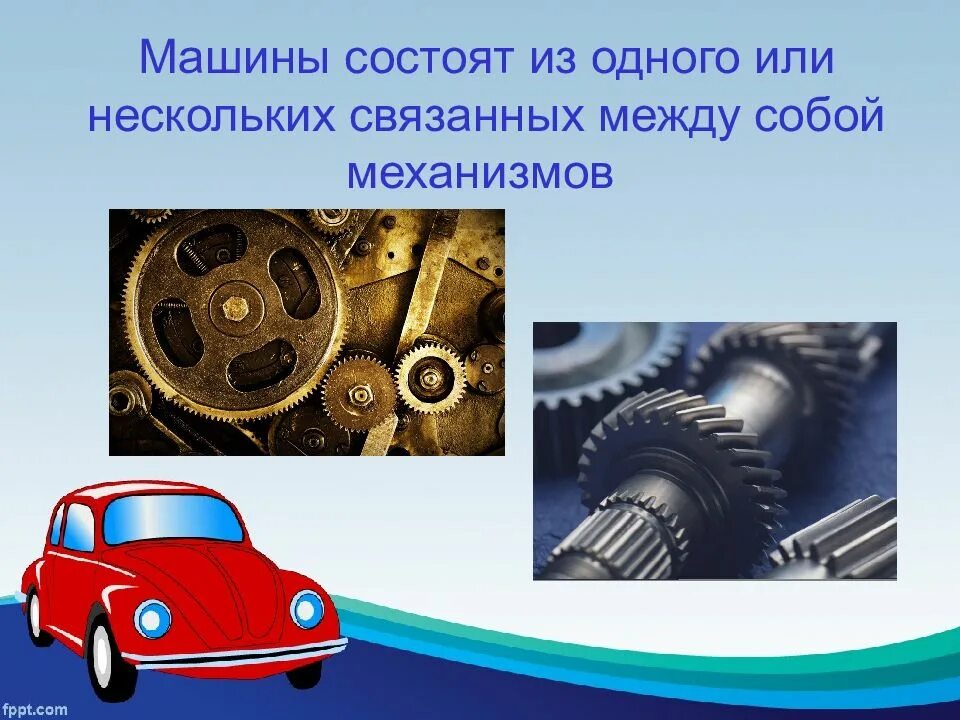 Машины состоят из одного или нескольких связанных между собой механизмов

fppt.com